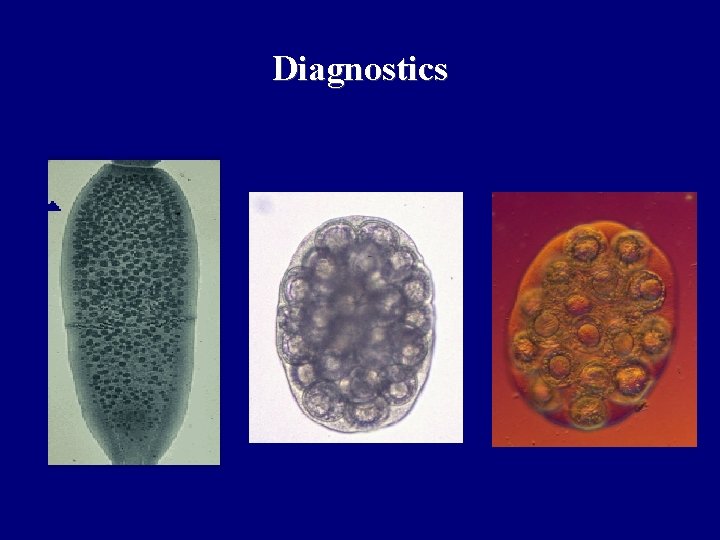 Diagnostics